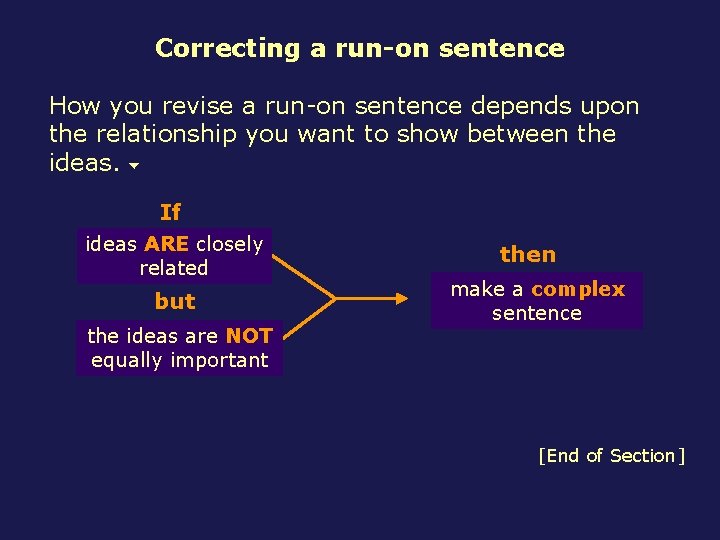 Correcting a run-on sentence

How you revise a run-on sentence depends upon the relationship you want to show between the ideas.

If

ideas ARE closely related

but

the ideas are NOT equally important

then

make a complex sentence

[End of Section]